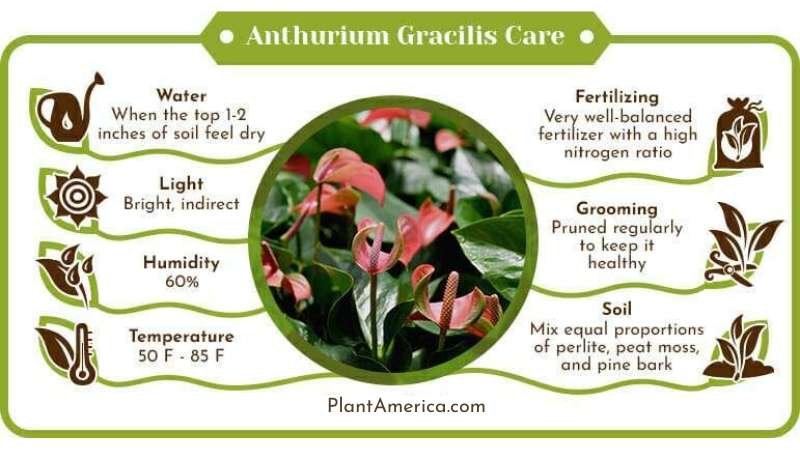 Anthurium Gracilis Care

Water
When the top 1-2 inches of soil feel dry

Light
Bright, indirect

Humidity
60%

Temperature
50 F - 85 F

Fertilizing
Very well-balanced fertilizer with a high nitrogen ratio

Grooming
Pruned regularly to keep it healthy

Soil
Mix equal proportions of perlite, peat moss, and pine bark

PlantAmerica.com